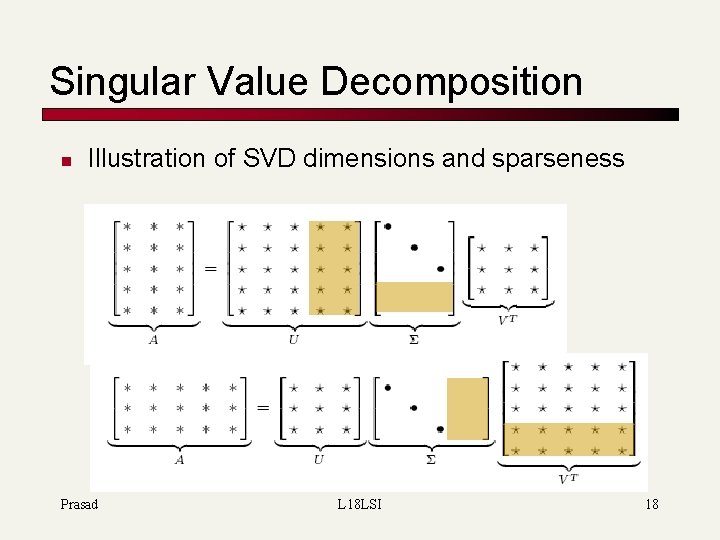 Singular Value Decomposition

Illustration of SVD dimensions and sparseness

$\underbrace{\begin{bmatrix} * & * & * \\ * & * & * \\ * & * & * \\ * & * & * \\ * & * & * \end{bmatrix}}_{A} = \underbrace{\begin{bmatrix} \star & \star & \star & \star & \star \\ \star & \star & \star & \star & \star \\ \star & \star & \star & \star & \star \\ \star & \star & \star & \star & \star \\ \star & \star & \star & \star & \star \end{bmatrix}}_{U} \underbrace{\begin{bmatrix} \bullet & & \\ & \bullet & \\ & & \bullet \\ & & \\ & & \end{bmatrix}}_{\Sigma} \underbrace{\begin{bmatrix} \star & \star & \star \\ \star & \star & \star \\ \star & \star & \star \end{bmatrix}}_{V^T}$

$\underbrace{\begin{bmatrix} * & * & * & * & * \\ * & * & * & * & * \\ * & * & * & * & * \end{bmatrix}}_{A} = \underbrace{\begin{bmatrix} \star & \star & \star \\ \star & \star & \star \\ \star & \star & \star \end{bmatrix}}_{U} \underbrace{\begin{bmatrix} \bullet & & & & \\ & \bullet & & & \\ & & \bullet & & \end{bmatrix}}_{\Sigma} \underbrace{\begin{bmatrix} \star & \star & \star & \star & \star \\ \star & \star & \star & \star & \star \\ \star & \star & \star & \star & \star \\ \star & \star & \star & \star & \star \\ \star & \star & \star & \star & \star \end{bmatrix}}_{V^T}$

Prasad L18LSI 18